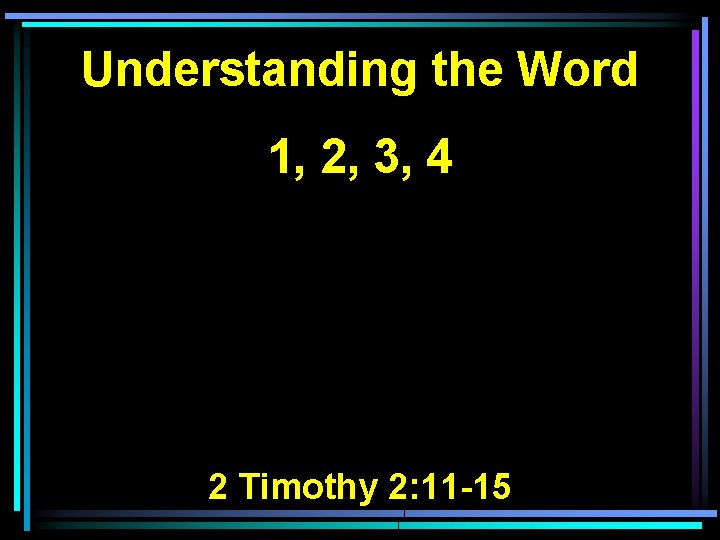 Understanding the Word

1, 2, 3, 4

2 Timothy 2:11-15